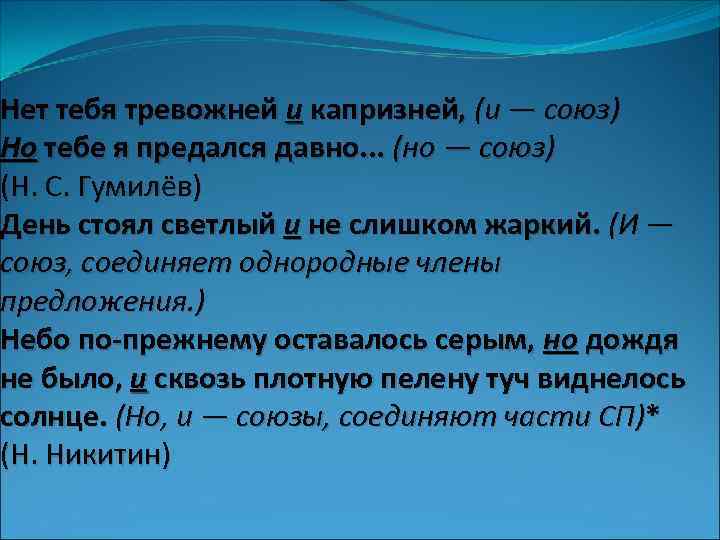 Нет тебя тревожней и капризней, (и — союз)
Но тебе я предался давно... (но — союз)
(Н. С. Гумилёв)
День стоял светлый и не слишком жаркий. (И — союз, соединяет однородные члены предложения.)
Небо по-прежнему оставалось серым, но дождя не было, и сквозь плотную пелену туч виднелось солнце. (Но, и — союзы, соединяют части СП)*
(Н. Никитин)